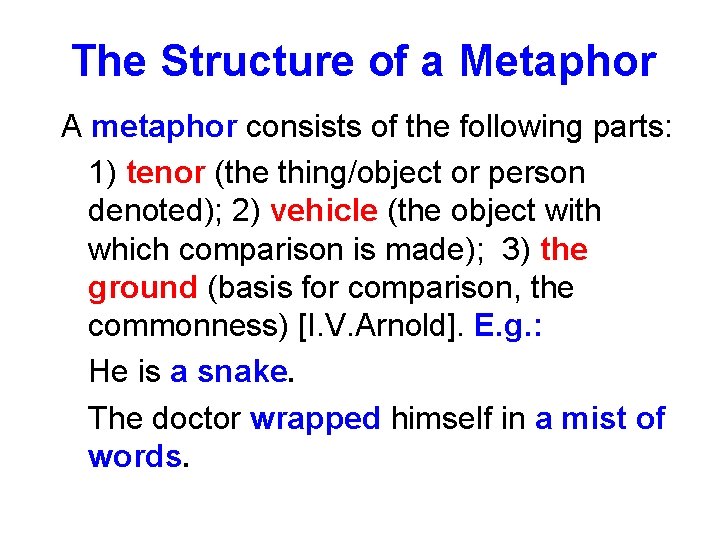 The Structure of a Metaphor

A metaphor consists of the following parts:

1) tenor (the thing/object or person denoted); 2) vehicle (the object with which comparison is made); 3) the ground (basis for comparison, the commonness) [I.V.Arnold]. E.g.:

He is a snake.

The doctor wrapped himself in a mist of words.